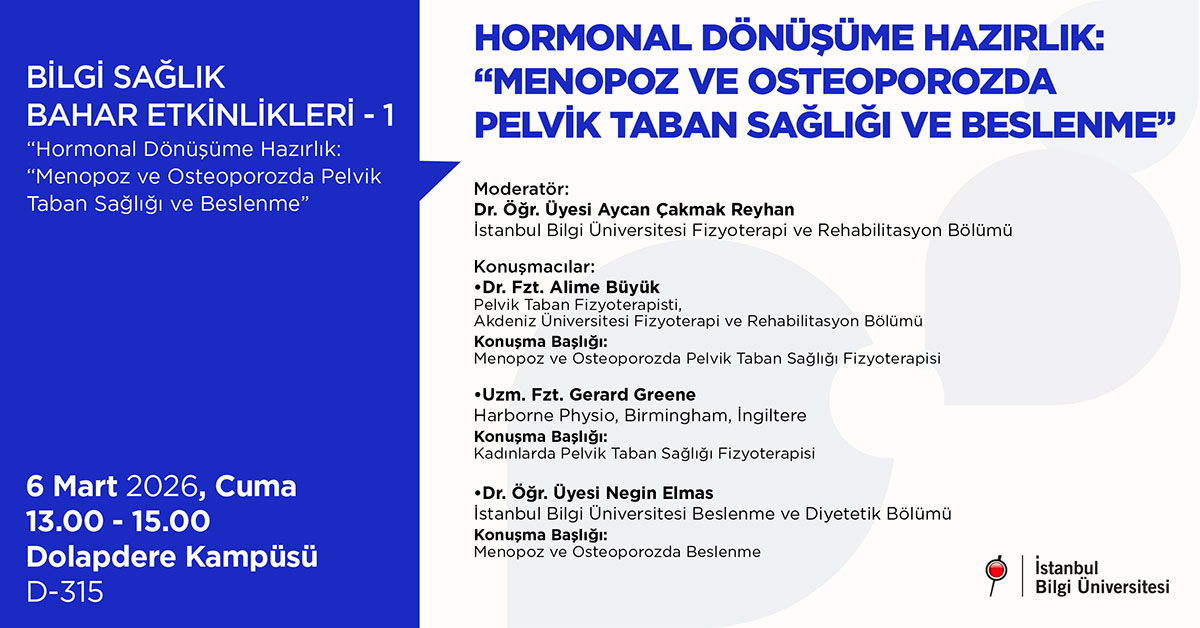 BİLGİ SAĞLIK BAHAR ETKİNLİKLERİ - 1
“Hormonal Dönüşüme Hazırlık: “Menopoz ve Osteoporozda Pelvik Taban Sağlığı ve Beslenme”

6 Mart 2026, Cuma
13.00 - 15.00
Dolapdere Kampüsü
D-315

HORMONAL DÖNÜŞÜME HAZIRLIK: “MENOPOZ VE OSTEOPOROZDA PELVİK TABAN SAĞLIĞI VE BESLENME”

Moderatör:
Dr. Öğr. Üyesi Aycan Çakmak Reyhan
İstanbul Bilgi Üniversitesi Fizyoterapi ve Rehabilitasyon Bölümü

Konuşmacılar:
•Dr. Fzt. Alime Büyük
Pelvik Taban Fizyoterapisti,
Akdeniz Üniversitesi Fizyoterapi ve Rehabilitasyon Bölümü
Konuşma Başlığı:
Menopoz ve Osteoporozda Pelvik Taban Sağlığı Fizyoterapisi

•Uzm. Fzt. Gerard Greene
Harborne Physio, Birmingham, İngiltere
Konuşma Başlığı:
Kadınlarda Pelvik Taban Sağlığı Fizyoterapisi

•Dr. Öğr. Üyesi Negin Elmas
İstanbul Bilgi Üniversitesi Beslenme ve Diyetetik Bölümü
Konuşma Başlığı:
Menopoz ve Osteoporozda Beslenme

İstanbul Bilgi Üniversitesi